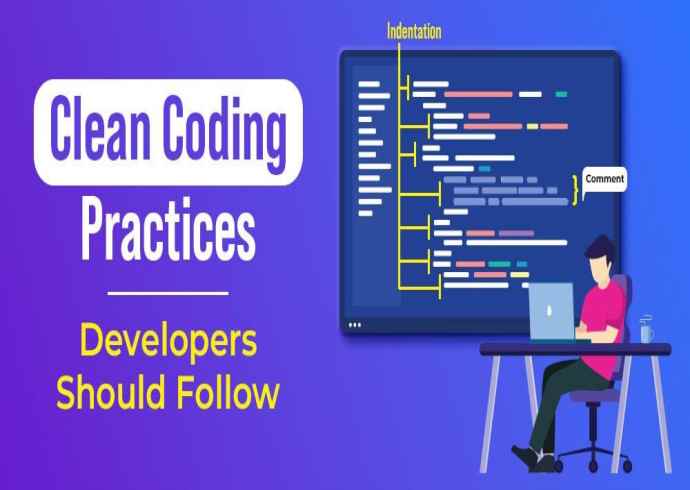 Clean Coding Practices

Developers Should Follow

Indentation

Comment